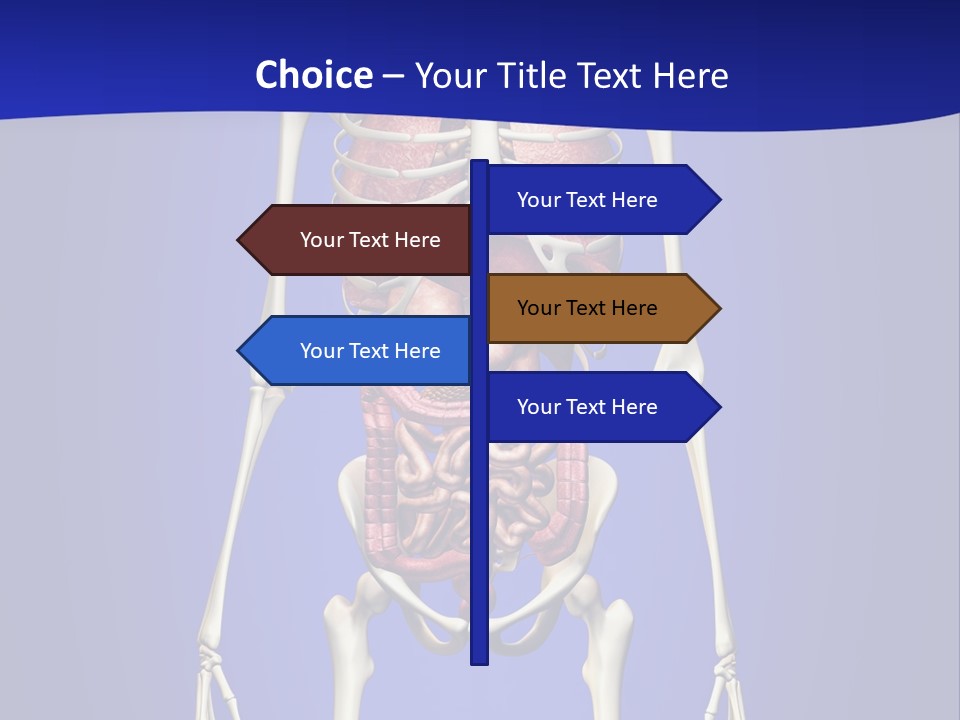 Choice – Your Title Text Here

Your Text Here

Your Text Here

Your Text Here

Your Text Here

Your Text Here